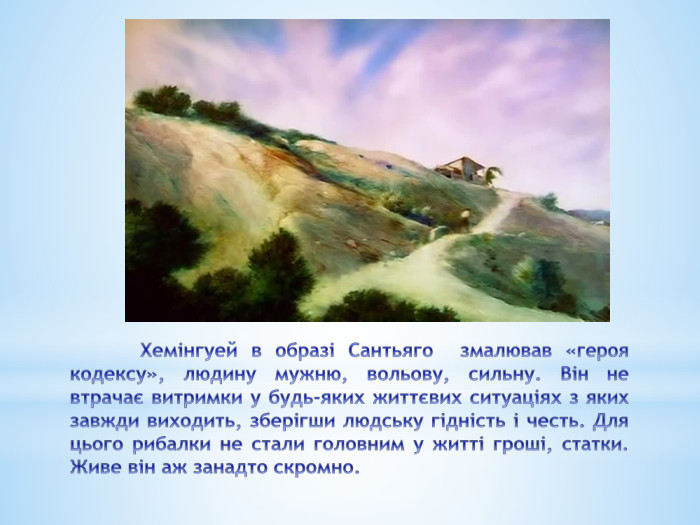 Хемінгуей в образі Сантьяго змалював «героя кодексу», людину мужню, вольову, сильну. Він не втрачає витримки у будь-яких життєвих ситуаціях з яких завжди виходить, зберігши людську гідність і честь. Для цього рибалки не стали головним у житті гроші, статки. Живе він аж занадто скромно.